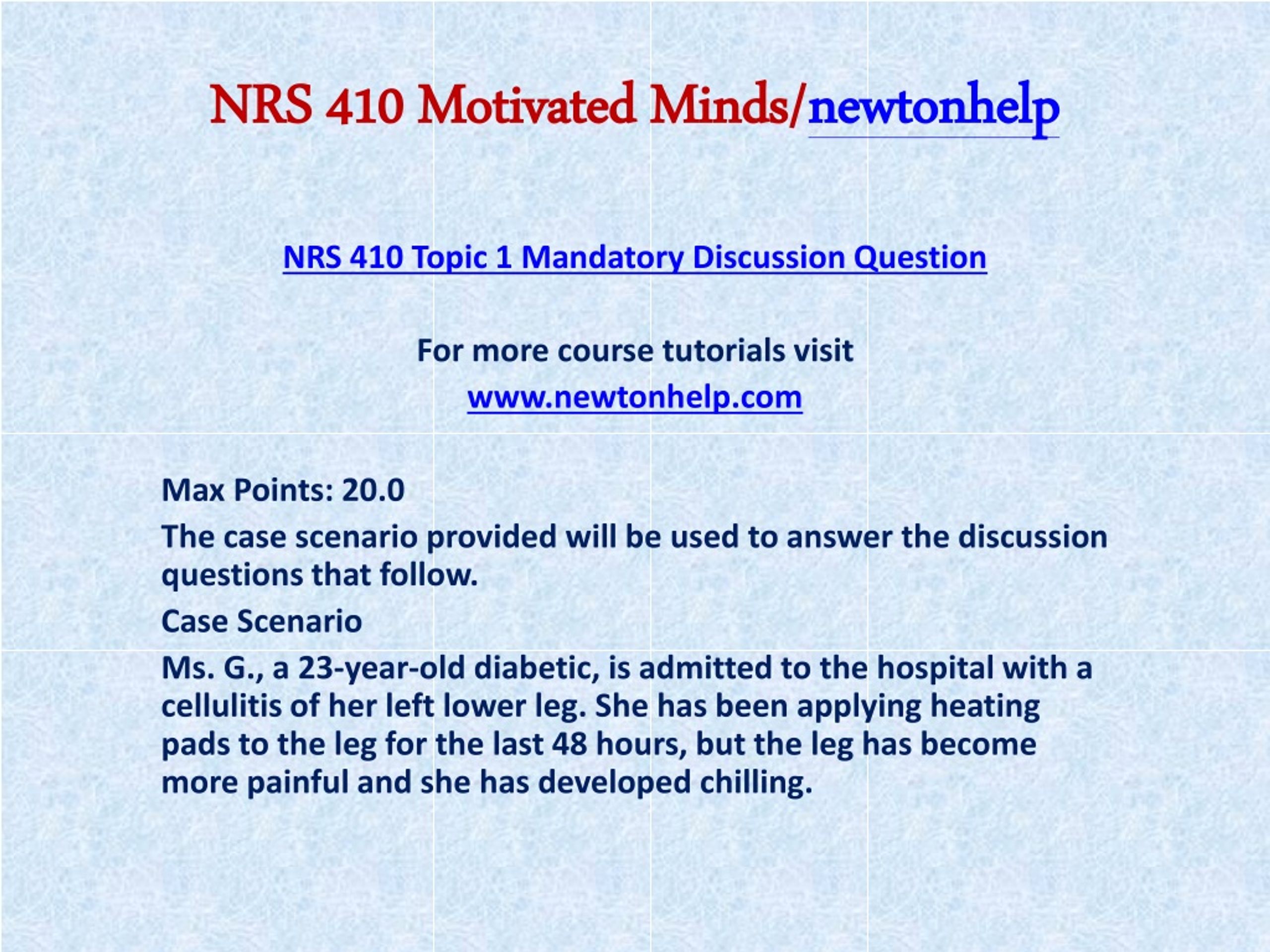 NRS 410 Motivated Minds/newtonhelp

NRS 410 Topic 1 Mandatory Discussion Question

For more course tutorials visit

www.newtonhelp.com

Max Points: 20.0

The case scenario provided will be used to answer the discussion questions that follow.

Case Scenario

Ms. G., a 23-year-old diabetic, is admitted to the hospital with a cellulitis of her left lower leg. She has been applying heating pads to the leg for the last 48 hours, but the leg has become more painful and she has developed chilling.